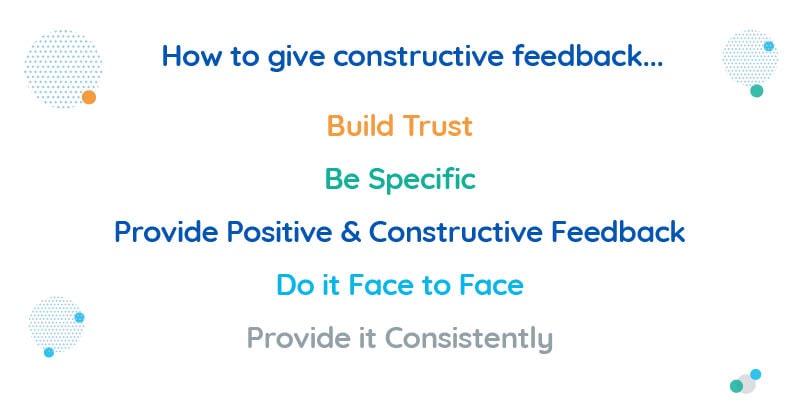 How to give constructive feedback...

Build Trust

Be Specific

Provide Positive & Constructive Feedback

Do it Face to Face

Provide it Consistently